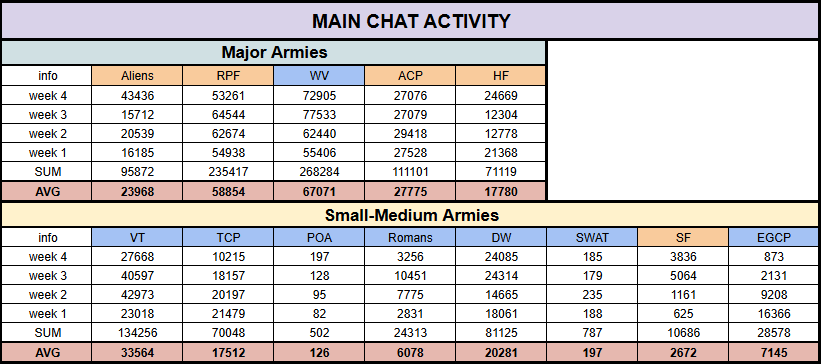 MAIN CHAT ACTIVITY

Major Armies

| info | Aliens | RPF | WV | ACP | HF |
|---|---|---|---|---|---|
| week 4 | 43436 | 53261 | 72905 | 27076 | 24669 |
| week 3 | 15712 | 64544 | 77533 | 27079 | 12304 |
| week 2 | 20539 | 62674 | 62440 | 29418 | 12778 |
| week 1 | 16185 | 54938 | 55406 | 27528 | 21368 |
| SUM | 95872 | 235417 | 268284 | 111101 | 71119 |
| AVG | 23968 | 58854 | 67071 | 27775 | 17780 |

Small-Medium Armies

| info | VT | TCP | POA | Romans | DW | SWAT | SF | EGCP |
|---|---|---|---|---|---|---|---|---|
| week 4 | 27668 | 10215 | 197 | 3256 | 24085 | 185 | 3836 | 873 |
| week 3 | 40597 | 18157 | 128 | 10451 | 24314 | 179 | 5064 | 2131 |
| week 2 | 42973 | 20197 | 95 | 7775 | 14665 | 235 | 1161 | 9208 |
| week 1 | 23018 | 21479 | 82 | 2831 | 18061 | 188 | 625 | 16366 |
| SUM | 134256 | 70048 | 502 | 24313 | 81125 | 787 | 10686 | 28578 |
| AVG | 33564 | 17512 | 126 | 6078 | 20281 | 197 | 2672 | 7145 |